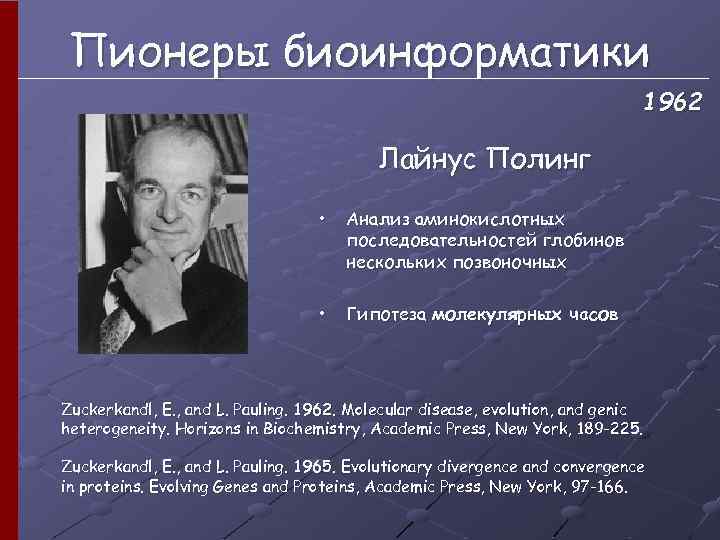 Пионеры биоинформатики

1962

Лайнус Полинг

• Анализ аминокислотных последовательностей глобинов нескольких позвоночных

• Гипотеза молекулярных часов

Zuckerkandl, E., and L. Pauling. 1962. Molecular disease, evolution, and genic heterogeneity. Horizons in Biochemistry, Academic Press, New York, 189-225.

Zuckerkandl, E., and L. Pauling. 1965. Evolutionary divergence and convergence in proteins. Evolving Genes and Proteins, Academic Press, New York, 97-166.